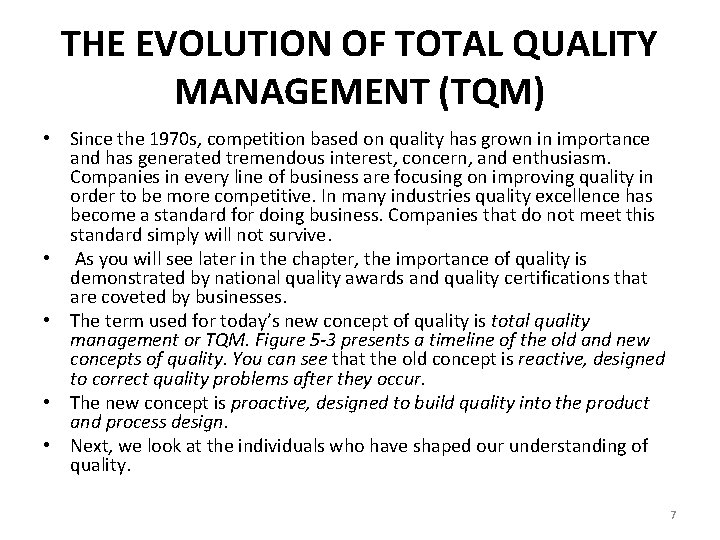 THE EVOLUTION OF TOTAL QUALITY MANAGEMENT (TQM)

• Since the 1970s, competition based on quality has grown in importance and has generated tremendous interest, concern, and enthusiasm. Companies in every line of business are focusing on improving quality in order to be more competitive. In many industries quality excellence has become a standard for doing business. Companies that do not meet this standard simply will not survive.

• As you will see later in the chapter, the importance of quality is demonstrated by national quality awards and quality certifications that are coveted by businesses.

• The term used for today's new concept of quality is total quality management or TQM. Figure 5-3 presents a timeline of the old and new concepts of quality. You can see that the old concept is reactive, designed to correct quality problems after they occur.

• The new concept is proactive, designed to build quality into the product and process design.

• Next, we look at the individuals who have shaped our understanding of quality.

7